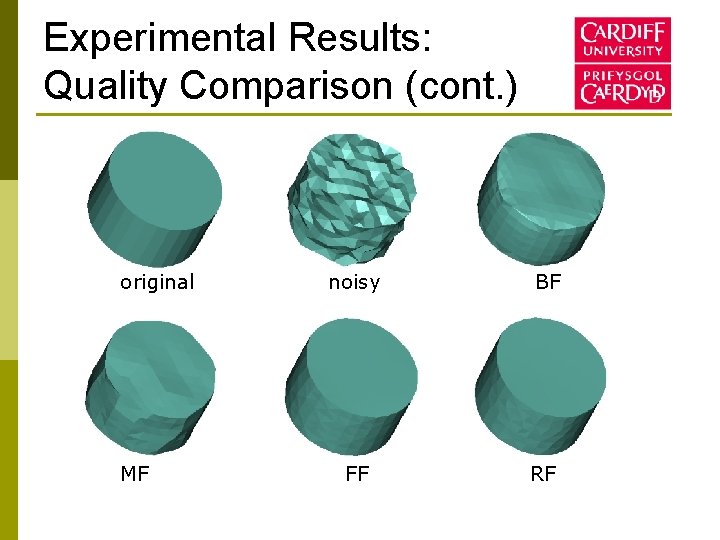 Experimental Results:
Quality Comparison (cont.)

CARDIFF UNIVERSITY
PRIFYSGOL CAERDYDD

original

noisy

BF

MF

FF

RF